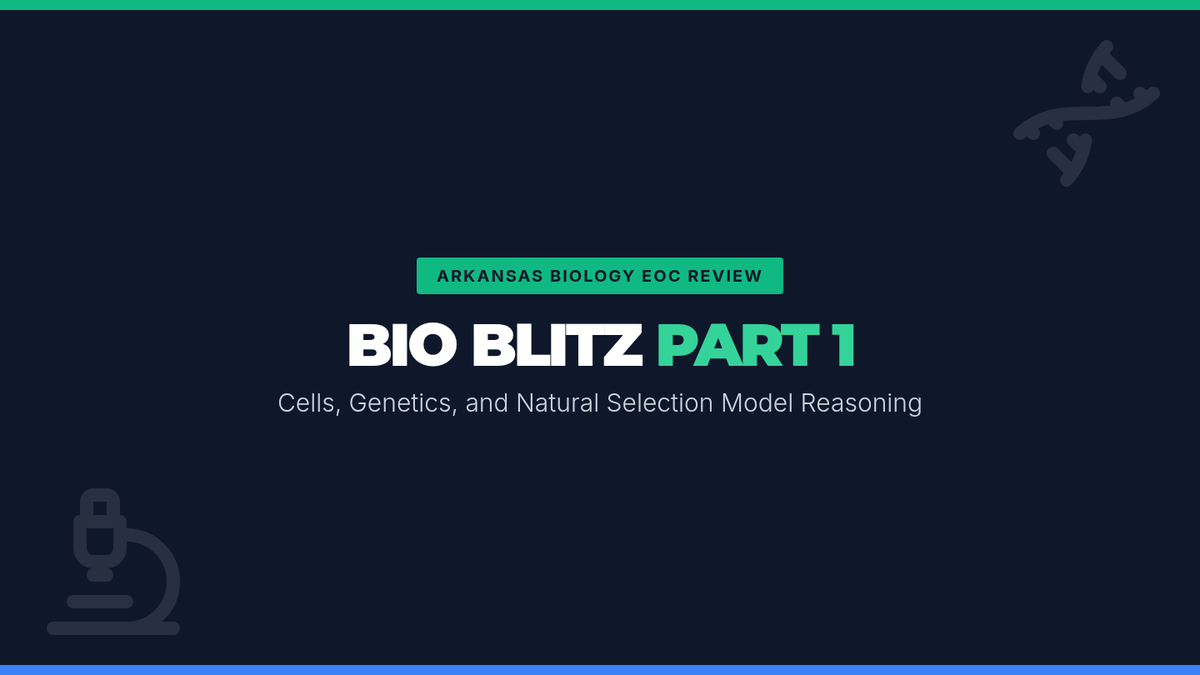 ARKANSAS BIOLOGY EOC REVIEW

BIO BLITZ PART 1

Cells, Genetics, and Natural Selection Model Reasoning